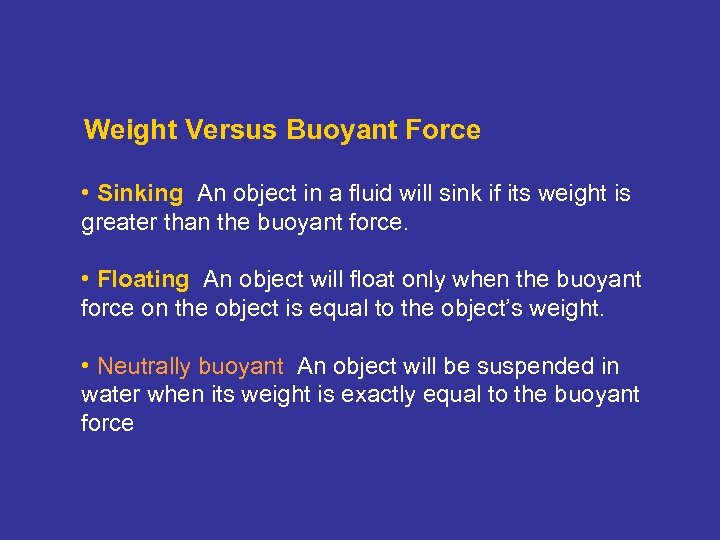 Weight Versus Buoyant Force

• Sinking An object in a fluid will sink if its weight is greater than the buoyant force.

• Floating An object will float only when the buoyant force on the object is equal to the object's weight.

• Neutrally buoyant An object will be suspended in water when its weight is exactly equal to the buoyant force